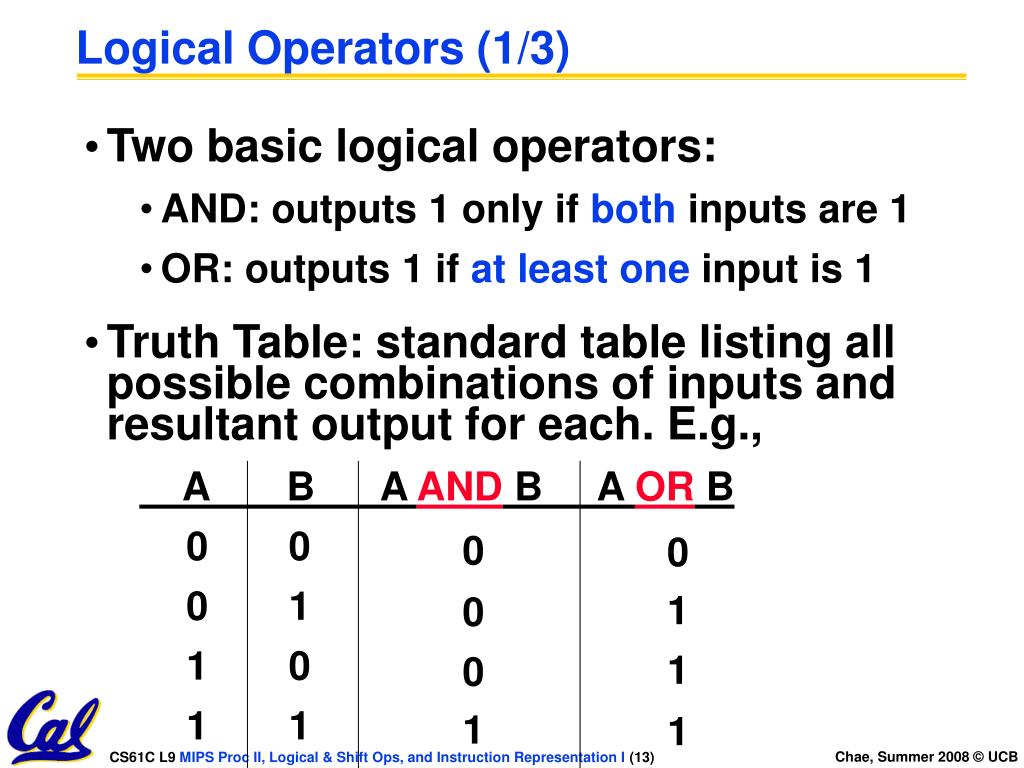 Logical Operators (1/3)

• Two basic logical operators:

• AND: outputs 1 only if both inputs are 1

• OR: outputs 1 if at least one input is 1

• Truth Table: standard table listing all possible combinations of inputs and resultant output for each. E.g.,

| A | B | A AND B | A OR B |
|---|---|---|---|
| 0 | 0 | 0 | 0 |
| 0 | 1 | 0 | 1 |
| 1 | 0 | 0 | 1 |
| 1 | 1 | 1 | 1 |

Cal

CS61C L9 MIPS Proc II, Logical & Shift Ops, and Instruction Representation I (13)

Chae, Summer 2008 © UCB